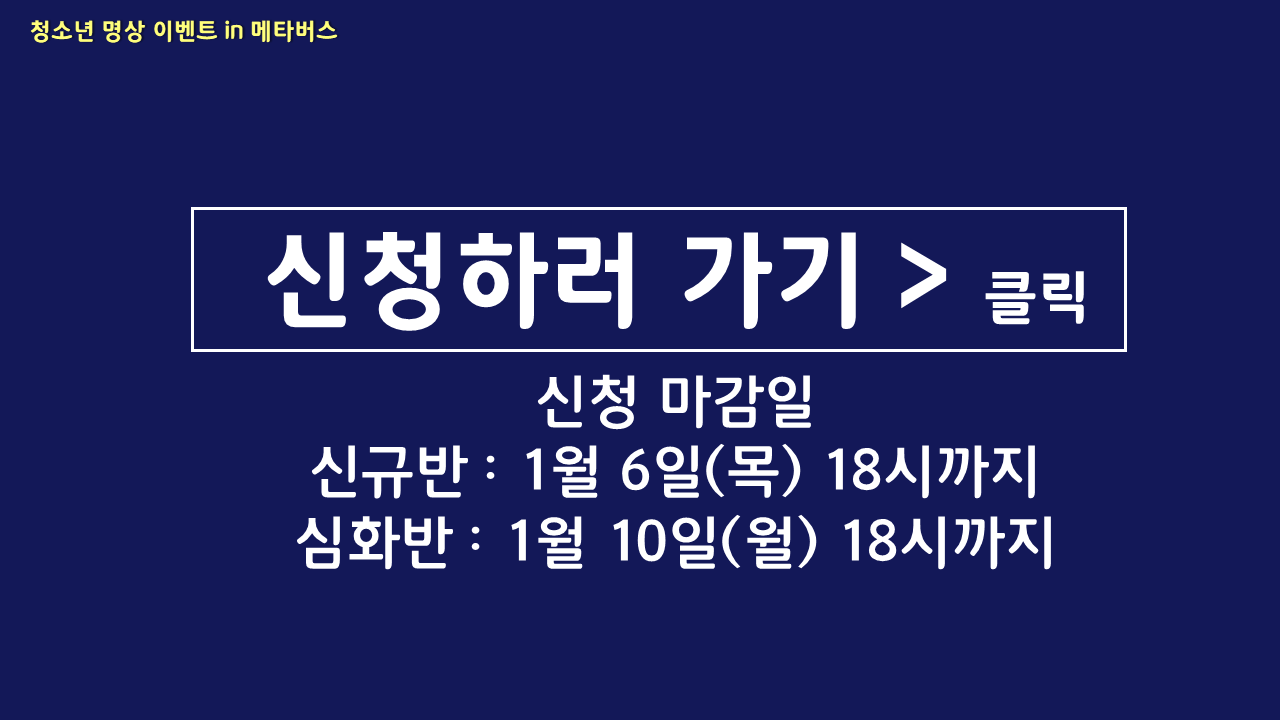 청소년 명상 이벤트 in 메타버스

신청하러 가기 > 클릭

신청 마감일
신규반 : 1월 6일(목) 18시까지
심화반 : 1월 10일(월) 18시까지